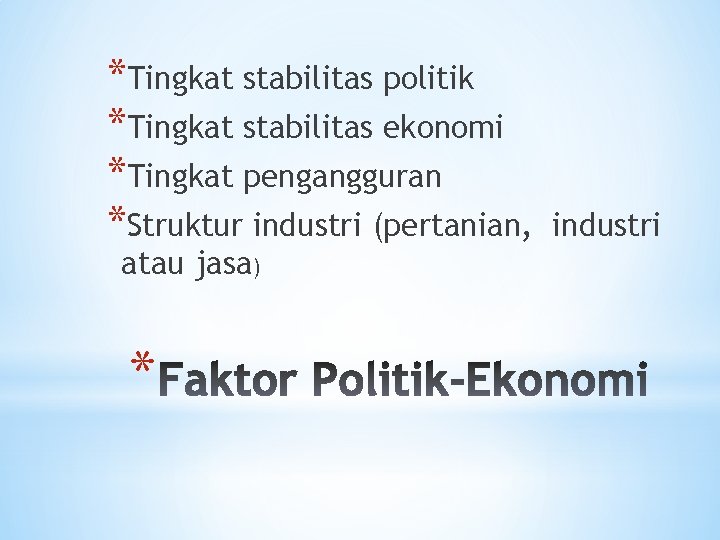 *Tingkat stabilitas politik
*Tingkat stabilitas ekonomi
*Tingkat pengangguran
*Struktur industri (pertanian, industri atau jasa)

*Faktor Politik-Ekonomi